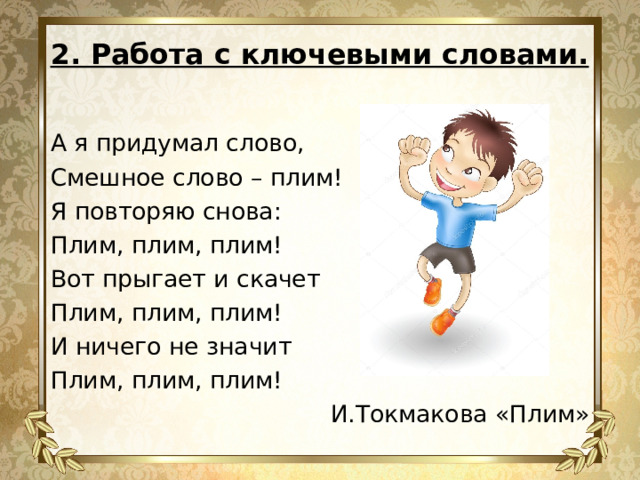 2. Работа с ключевыми словами.

А я придумал слово,
Смешное слово – плим!
Я повторяю снова:
Плим, плим, плим!
Вот прыгает и скачет
Плим, плим, плим!
И ничего не значит
Плим, плим, плим!

И.Токмакова «Плим»